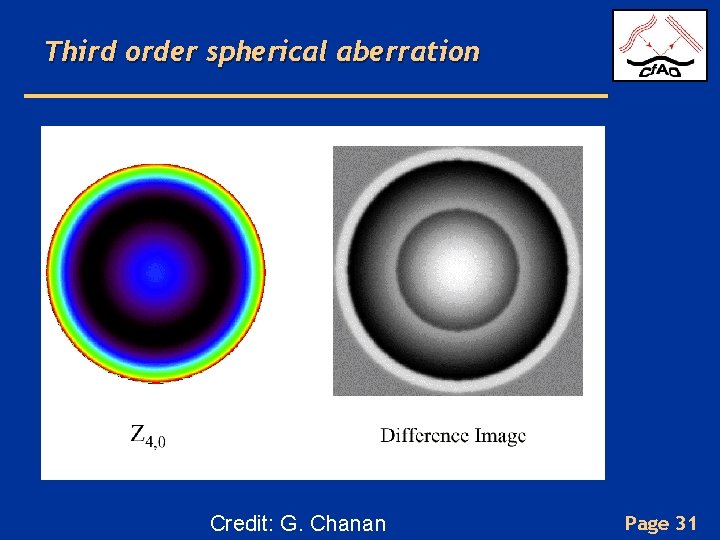 Third order spherical aberration

CfAO

$Z_{4,0}$

Difference Image

Credit: G. Chanan

Page 31